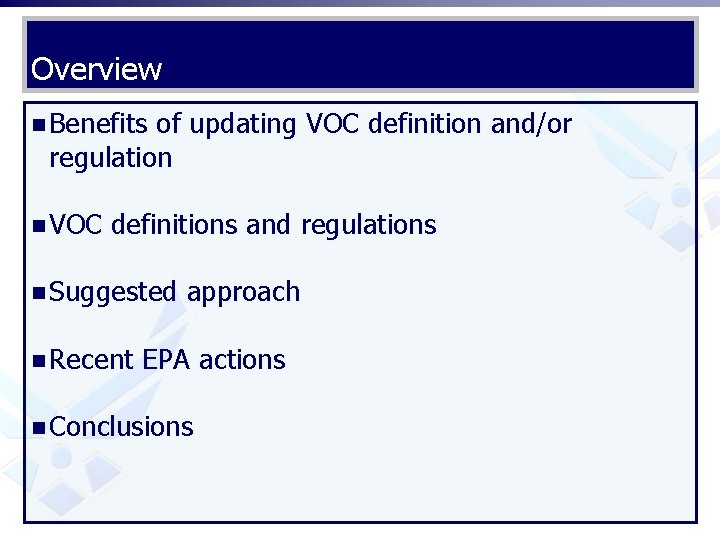 Overview

■ Benefits of updating VOC definition and/or regulation

■ VOC definitions and regulations

■ Suggested approach

■ Recent EPA actions

■ Conclusions